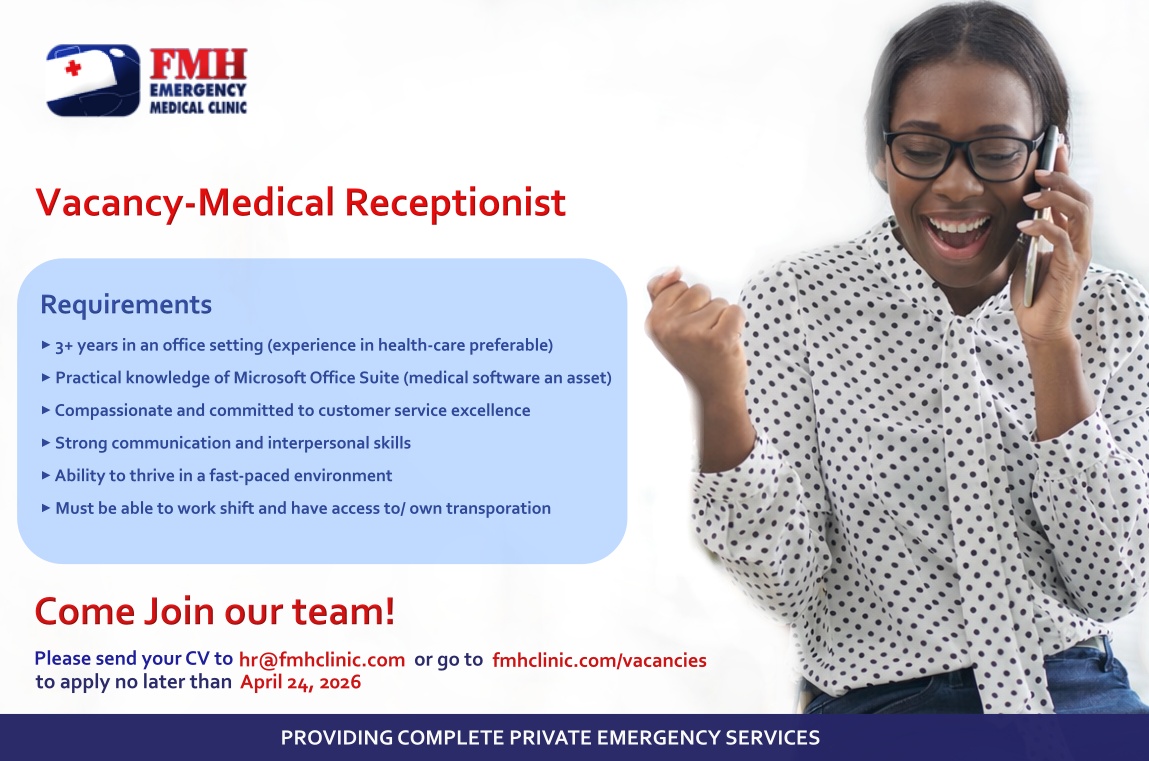 FMH
EMERGENCY
MEDICAL CLINIC

Vacancy-Medical Receptionist

Requirements

▸ 3+ years in an office setting (experience in health-care preferable)
▸ Practical knowledge of Microsoft Office Suite (medical software an asset)
▸ Compassionate and committed to customer service excellence
▸ Strong communication and interpersonal skills
▸ Ability to thrive in a fast-paced environment
▸ Must be able to work shift and have access to/ own transporation

Come Join our team!

Please send your CV to hr@fmhclinic.com or go to fmhclinic.com/vacancies to apply no later than April 24, 2026

PROVIDING COMPLETE PRIVATE EMERGENCY SERVICES